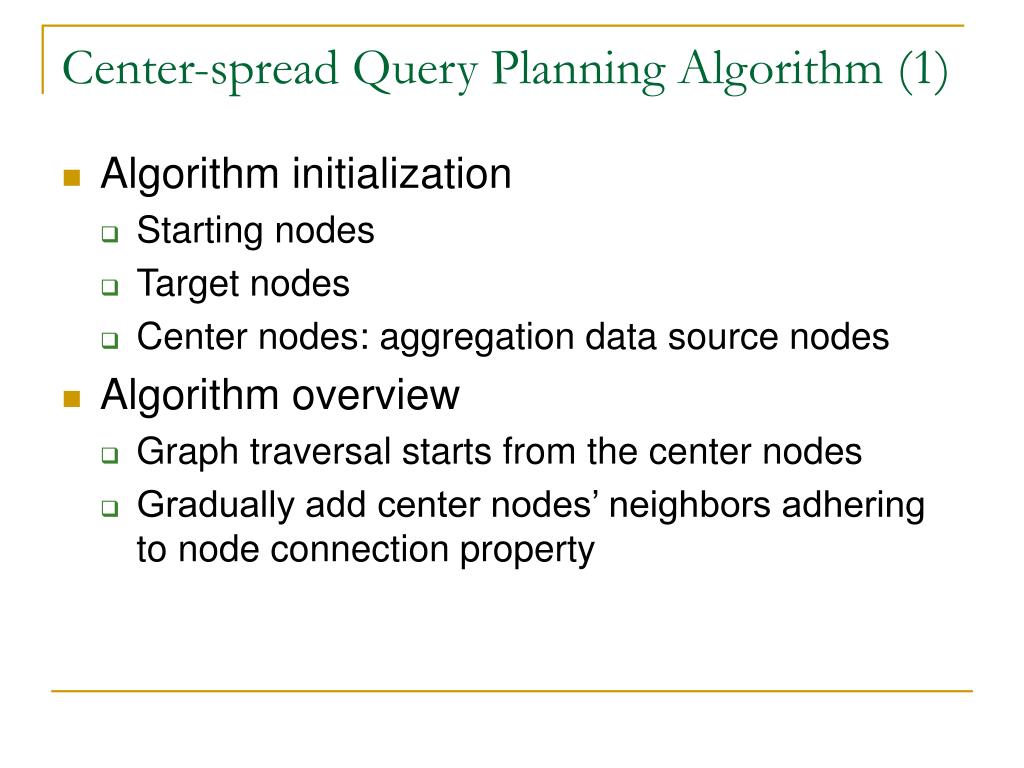 Center-spread Query Planning Algorithm (1)

Algorithm initialization
Starting nodes
Target nodes
Center nodes: aggregation data source nodes

Algorithm overview
Graph traversal starts from the center nodes
Gradually add center nodes’ neighbors adhering to node connection property